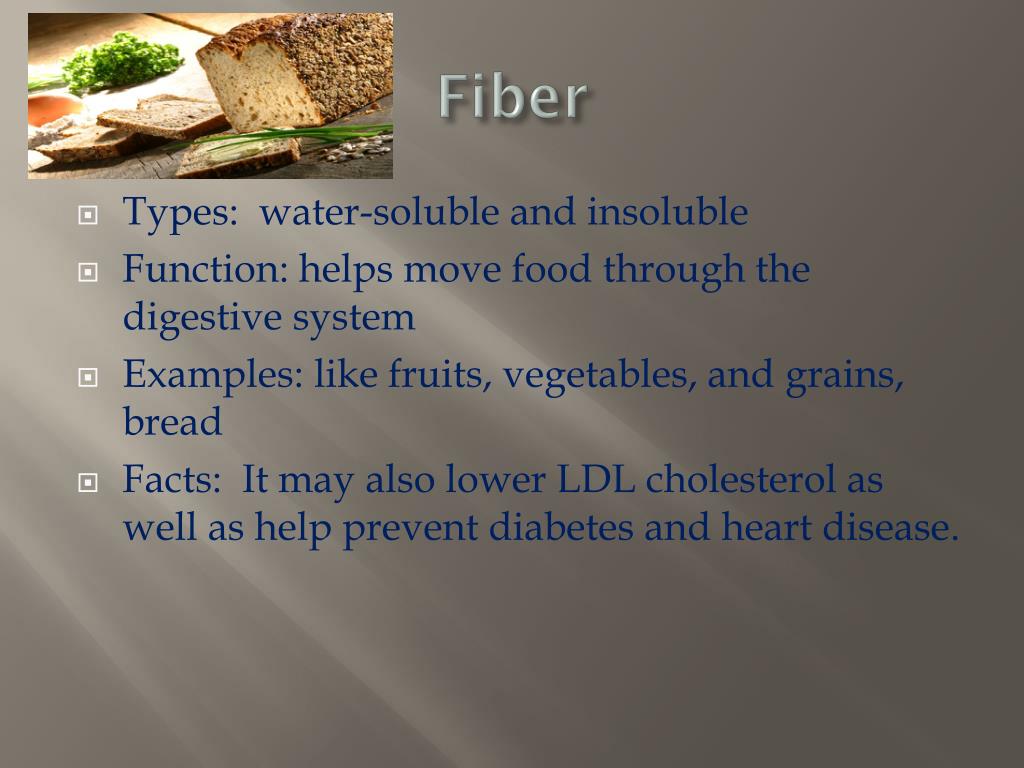 Fiber

Types:  water-soluble and insoluble

Function: helps move food through the digestive system

Examples: like fruits, vegetables, and grains, bread

Facts:  It may also lower LDL cholesterol as well as help prevent diabetes and heart disease.